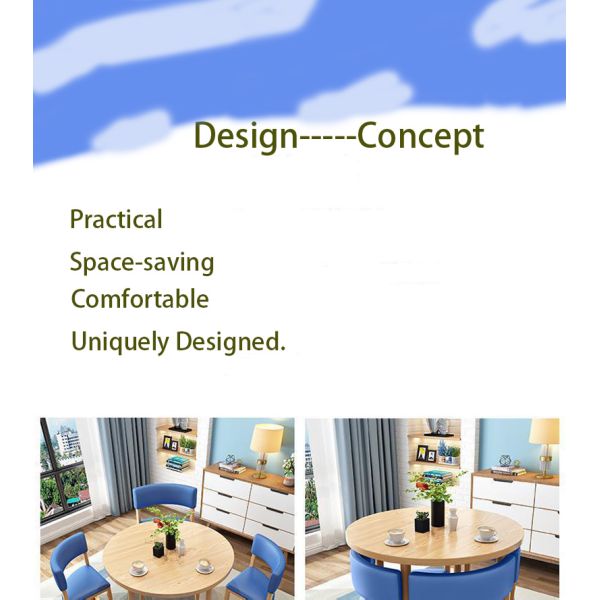 Design-----Concept

Practical
Space-saving
Comfortable
Uniquely Designed.